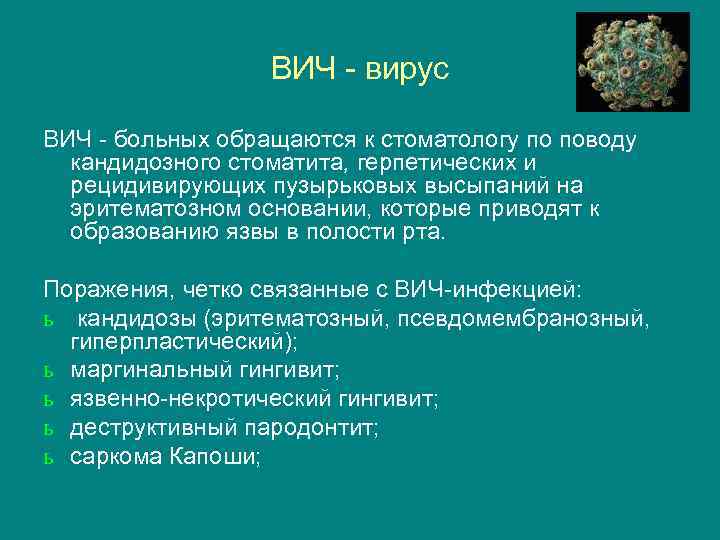 ВИЧ - вирус

ВИЧ - больных обращаются к стоматологу по поводу кандидозного стоматита, герпетических и рецидивирующих пузырьковых высыпаний на эритематозном основании, которые приводят к образованию язвы в полости рта.

Поражения, четко связанные с ВИЧ-инфекцией:
ь кандидозы (эритематозный, псевдомембранозный, гиперпластический);
ь маргинальный гингивит;
ь язвенно-некротический гингивит;
ь деструктивный пародонтит;
ь саркома Капоши;